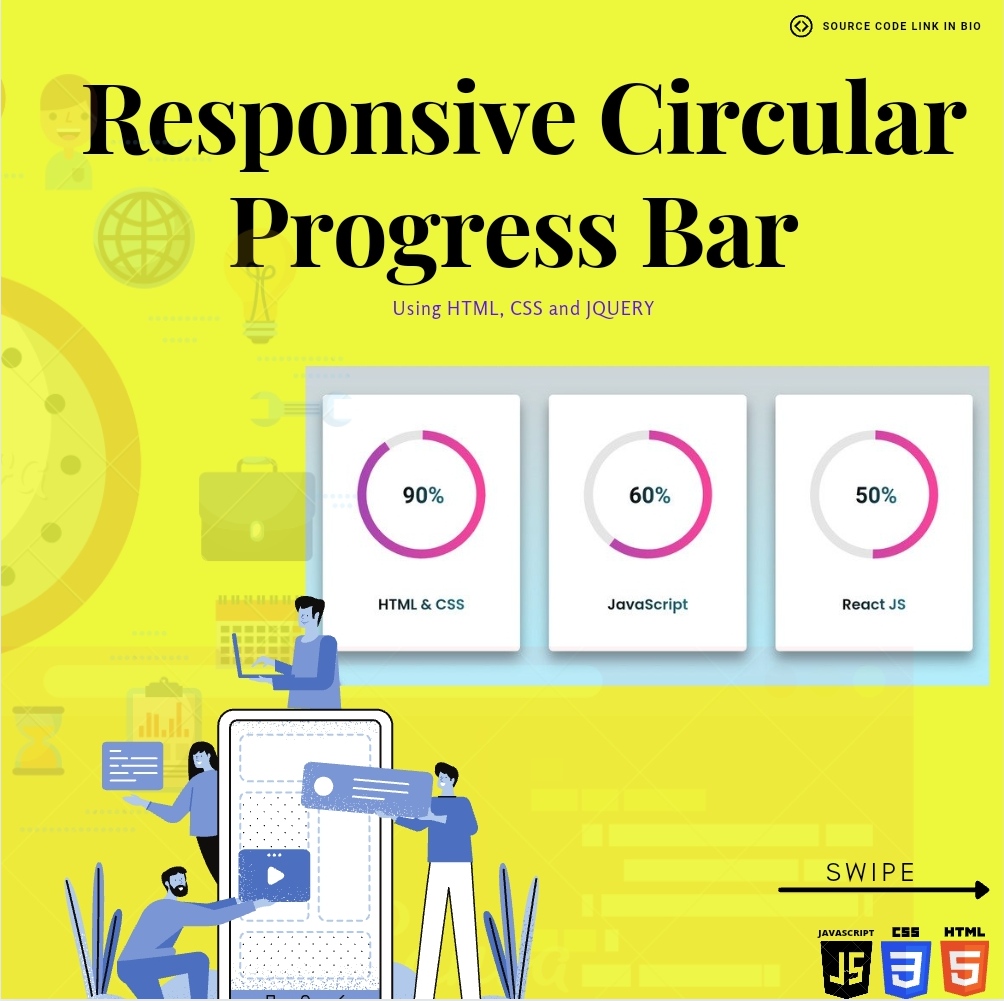 SOURCE CODE LINK IN BIO

Responsive Circular Progress Bar

Using HTML, CSS and JQUERY

90%

HTML & CSS

60%

JavaScript

50%

React JS

SWIPE

JAVASCRIPT JS CSS 3 HTML 5